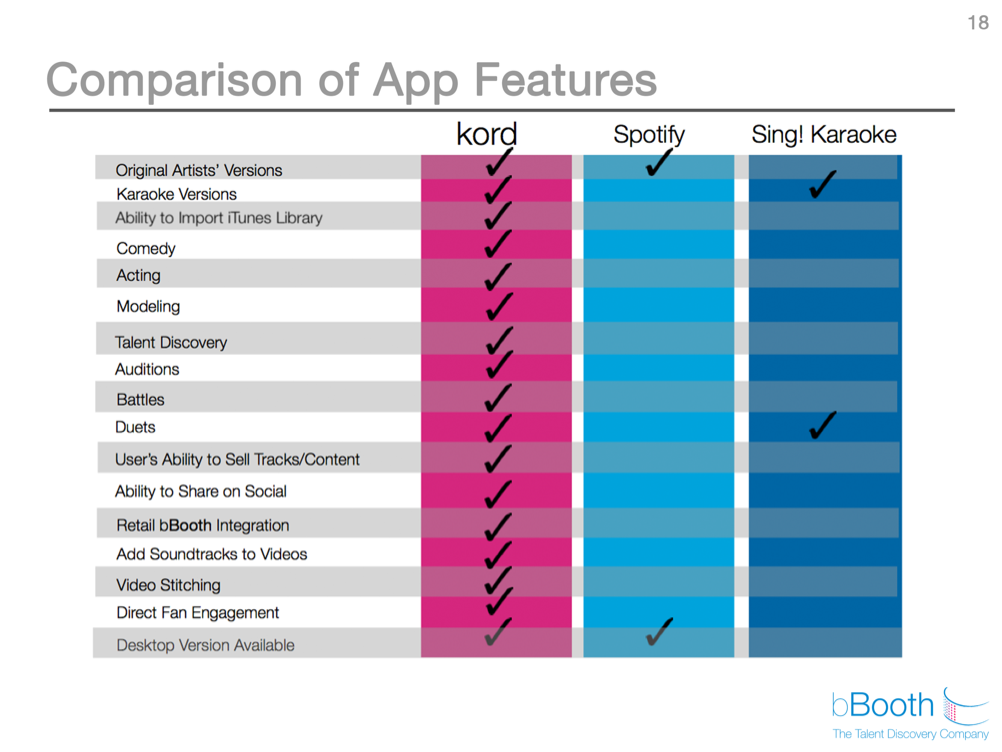 18

Comparison of App Features

| | kord | Spotify | Sing! Karaoke |
|---|---|---|---|
| Original Artists' Versions | ✓ | ✓ | |
| Karaoke Versions | ✓ | | ✓ |
| Ability to Import iTunes Library | ✓ | | |
| Comedy | ✓ | | |
| Acting | ✓ | | |
| Modeling | ✓ | | |
| Talent Discovery | ✓ | | |
| Auditions | ✓ | | |
| Battles | ✓ | | |
| Duets | ✓ | | ✓ |
| User's Ability to Sell Tracks/Content | ✓ | | |
| Ability to Share on Social | ✓ | | |
| Retail bBooth Integration | ✓ | | |
| Add Soundtracks to Videos | ✓ | | |
| Video Stitching | ✓ | | |
| Direct Fan Engagement | ✓ | | |
| Desktop Version Available | ✓ | ✓ | |

bBooth
The Talent Discovery Company